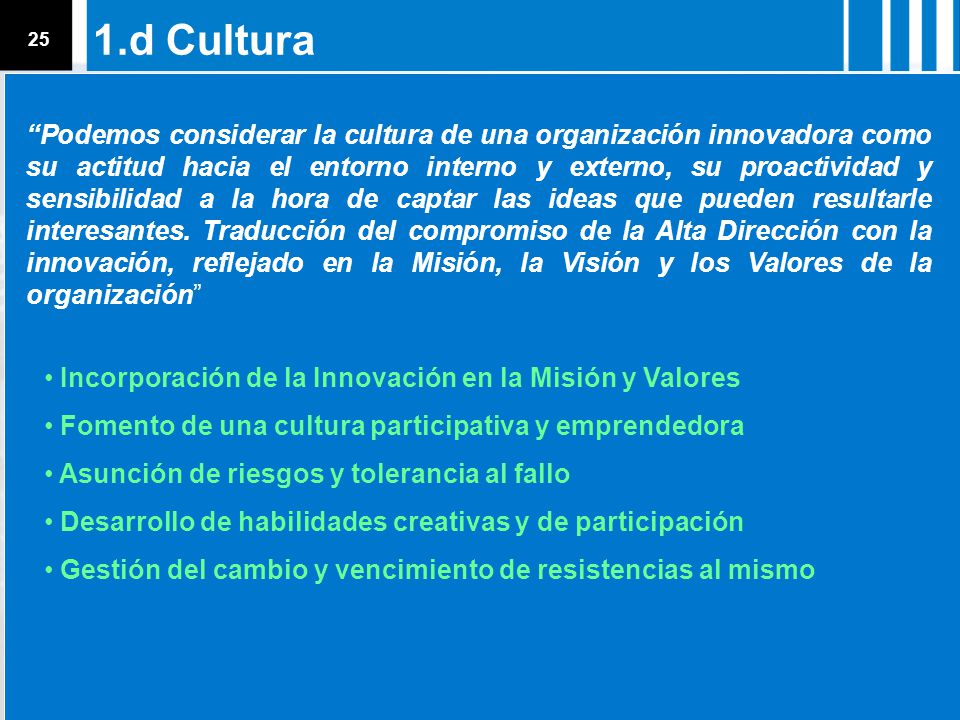 25

1.d Cultura

“Podemos considerar la cultura de una organización innovadora como su actitud hacia el entorno interno y externo, su proactividad y sensibilidad a la hora de captar las ideas que pueden resultarle interesantes. Traducción del compromiso de la Alta Dirección con la innovación, reflejado en la Misión, la Visión y los Valores de la organización”

• Incorporación de la Innovación en la Misión y Valores
• Fomento de una cultura participativa y emprendedora
• Asunción de riesgos y tolerancia al fallo
• Desarrollo de habilidades creativas y de participación
• Gestión del cambio y vencimiento de resistencias al mismo